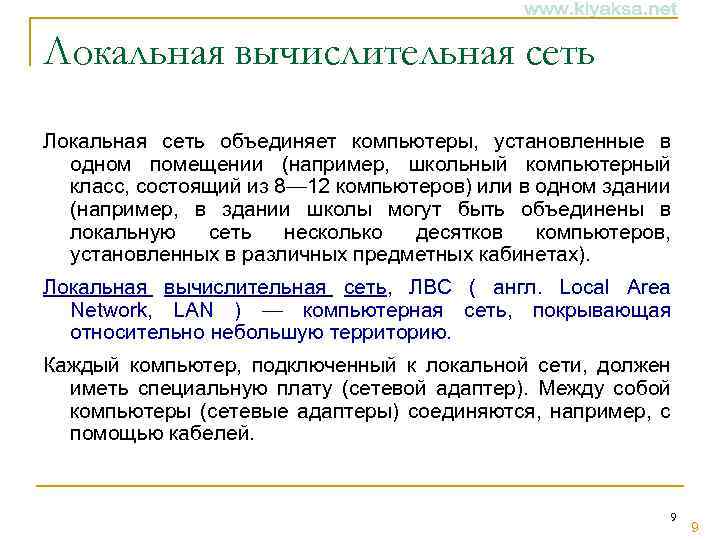 www.kiyaksa.net

Локальная вычислительная сеть

Локальная сеть объединяет компьютеры, установленные в одном помещении (например, школьный компьютерный класс, состоящий из 8—12 компьютеров) или в одном здании (например, в здании школы могут быть объединены в локальную сеть несколько десятков компьютеров, установленных в различных предметных кабинетах).

Локальная вычислительная сеть, ЛВС ( англ. Local Area Network, LAN ) — компьютерная сеть, покрывающая относительно небольшую территорию.

Каждый компьютер, подключенный к локальной сети, должен иметь специальную плату (сетевой адаптер). Между собой компьютеры (сетевые адаптеры) соединяются, например, с помощью кабелей.

9

9